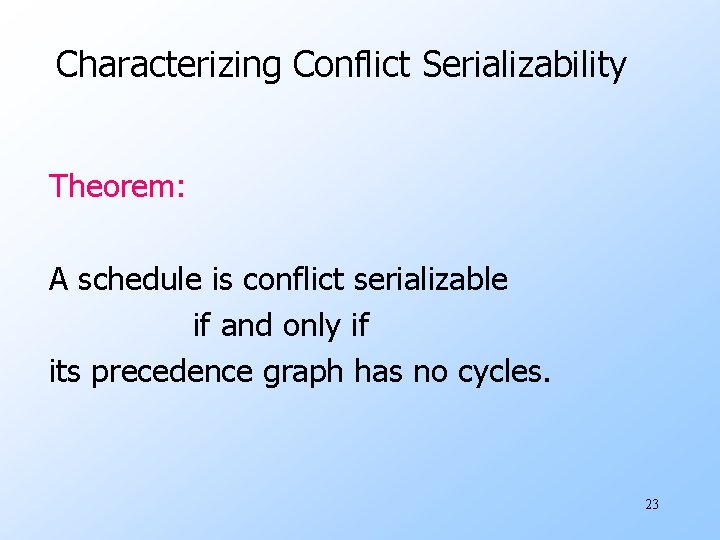 Characterizing Conflict Serializability

Theorem:

A schedule is conflict serializable
if and only if
its precedence graph has no cycles.

23